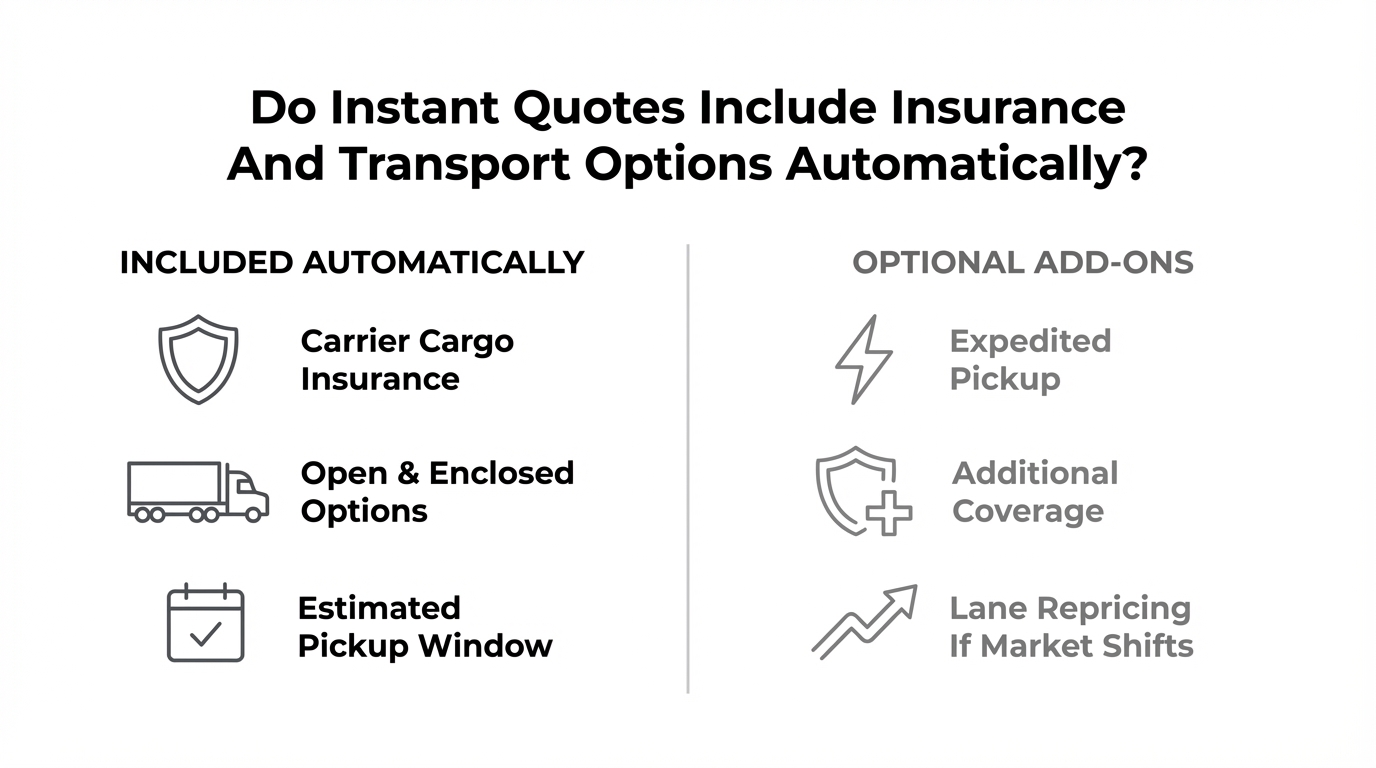 Do Instant Quotes Include Insurance And Transport Options Automatically?

INCLUDED AUTOMATICALLY

Carrier Cargo Insurance

Open & Enclosed Options

Estimated Pickup Window

OPTIONAL ADD-ONS

Expedited Pickup

Additional Coverage

Lane Repricing If Market Shifts